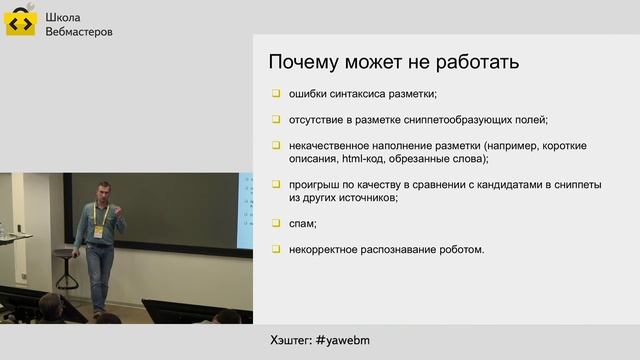 Школа Вебмастеров

Почему может не работать

ошибки синтаксиса разметки;

отсутствие в разметке сниппетообразующих полей;

некачественное наполнение разметки (например, короткие описания, html-код, обрезанные слова);

проигрыш по качеству в сравнении с кандидатами в сниппеты из других источников;

спам;

некорректное распознавание роботом.

Хэштег: #yawebm